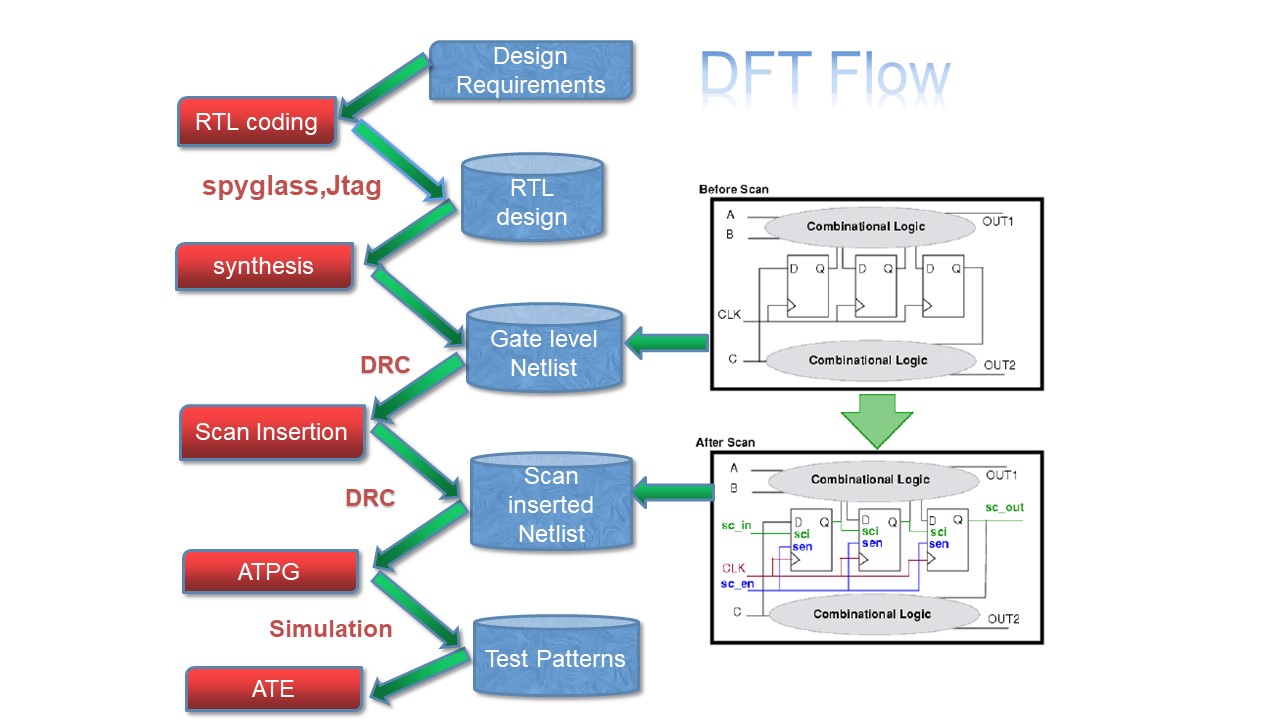 DFT Flow

Design Requirements

RTL coding

spyglass,Jtag

RTL design

synthesis

Gate level Netlist

DRC

Scan Insertion

DRC

Scan inserted Netlist

ATPG

Simulation

Test Patterns

ATE

Before Scan

A
B
Combinational Logic
OUT1
D Q
D Q
D Q
CLK
C
Combinational Logic
OUT2

After Scan

A
B
Combinational Logic
OUT1
sc_in
D Q
sci
sen
D Q
sci
sen
D Q
sci
sen
sc_out
CLK
sc_en
C
Combinational Logic
OUT2